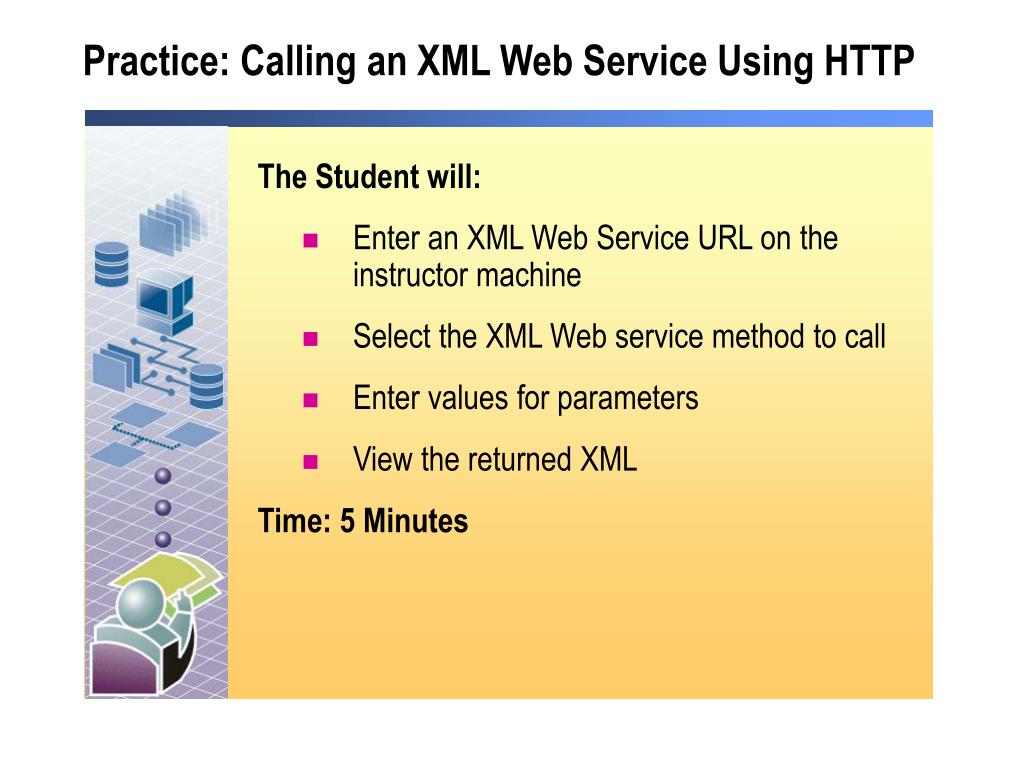 Practice: Calling an XML Web Service Using HTTP

The Student will:

- Enter an XML Web Service URL on the instructor machine
- Select the XML Web service method to call
- Enter values for parameters
- View the returned XML

Time: 5 Minutes